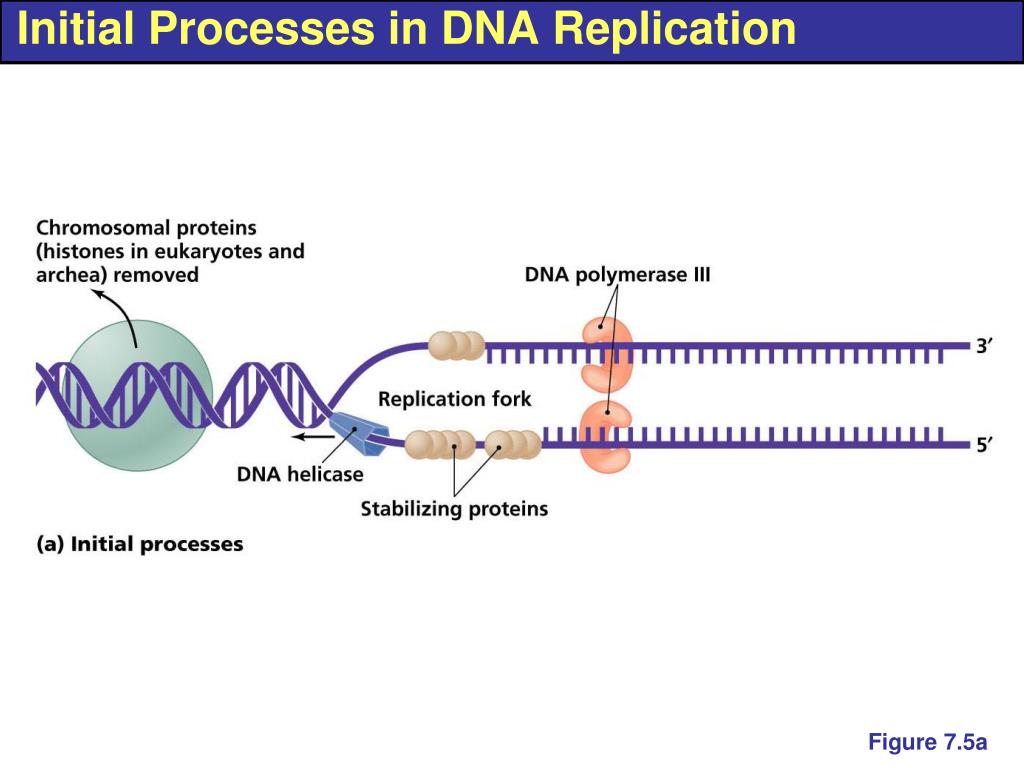 Initial Processes in DNA Replication

Chromosomal proteins (histones in eukaryotes and archea) removed

DNA polymerase III

3′

Replication fork

5′

DNA helicase

Stabilizing proteins

(a) Initial processes

Figure 7.5a